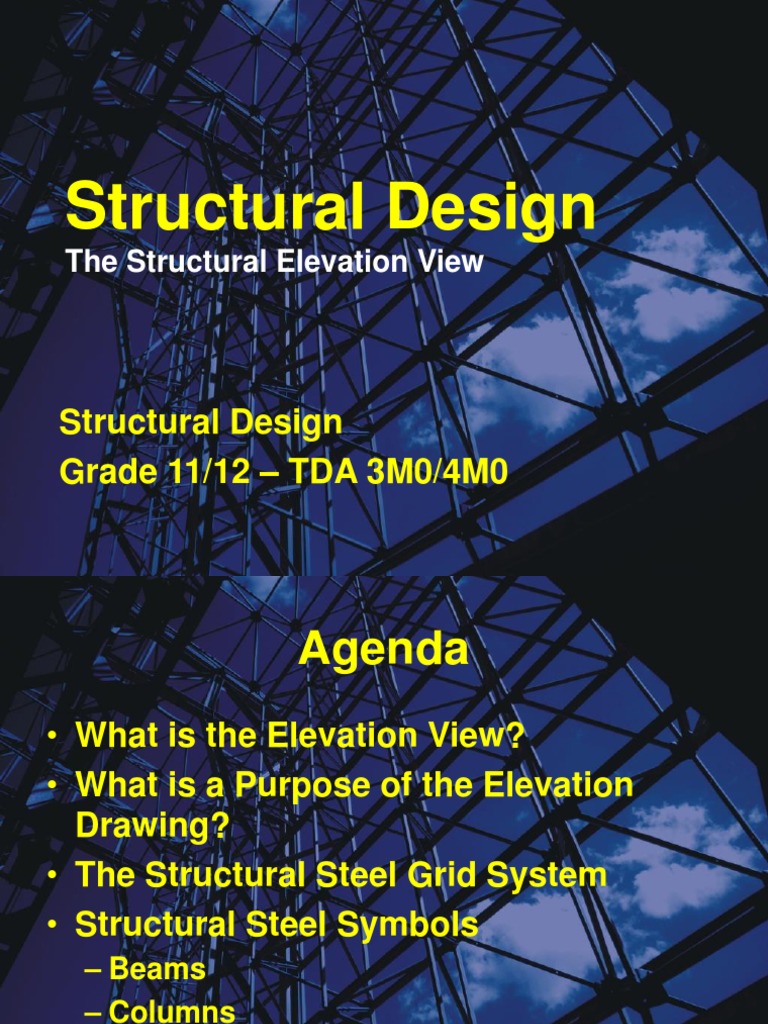 Structural Design
The Structural Elevation View

Structural Design
Grade 11/12 – TDA 3M0/4M0

Agenda

• What is the Elevation View?
• What is a Purpose of the Elevation Drawing?
• The Structural Steel Grid System
• Structural Steel Symbols
– Beams
– Columns